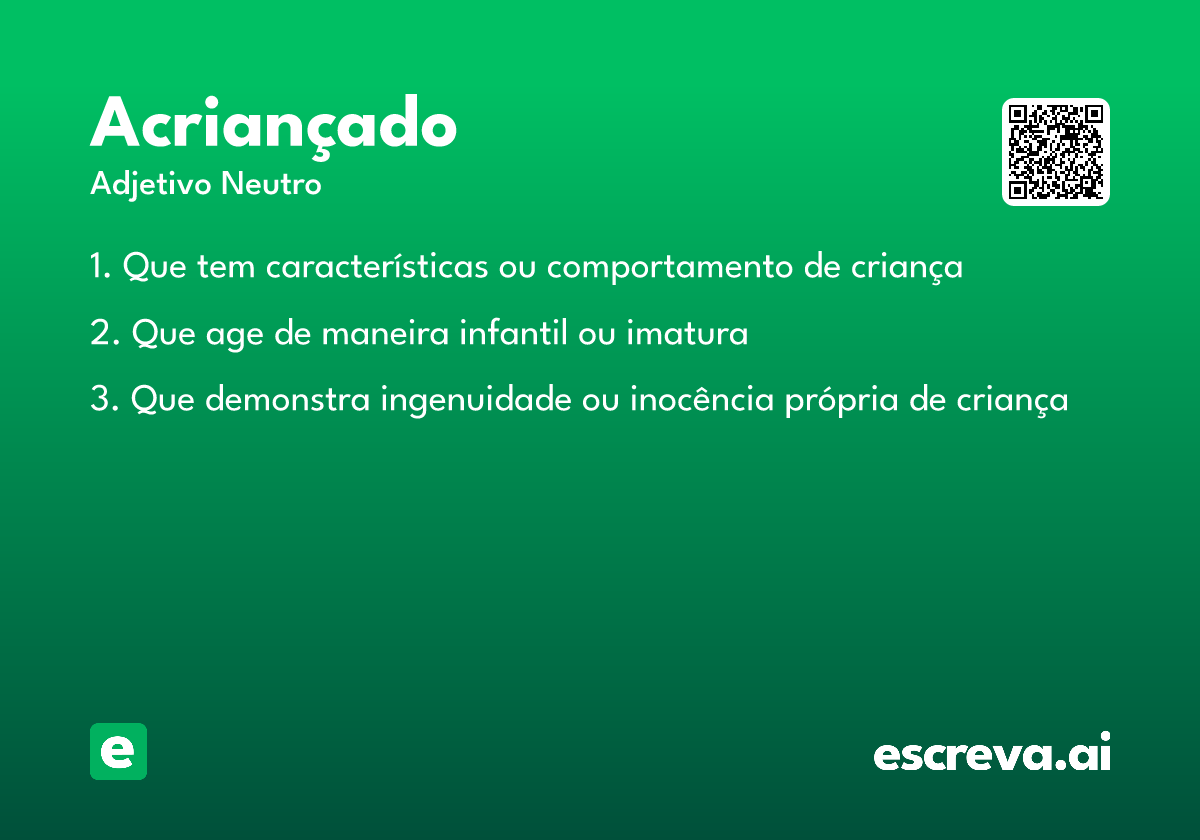 Acriançado
Adjetivo Neutro

1. Que tem características ou comportamento de criança

2. Que age de maneira infantil ou imatura

3. Que demonstra ingenuidade ou inocência própria de criança

e

escreva.ai